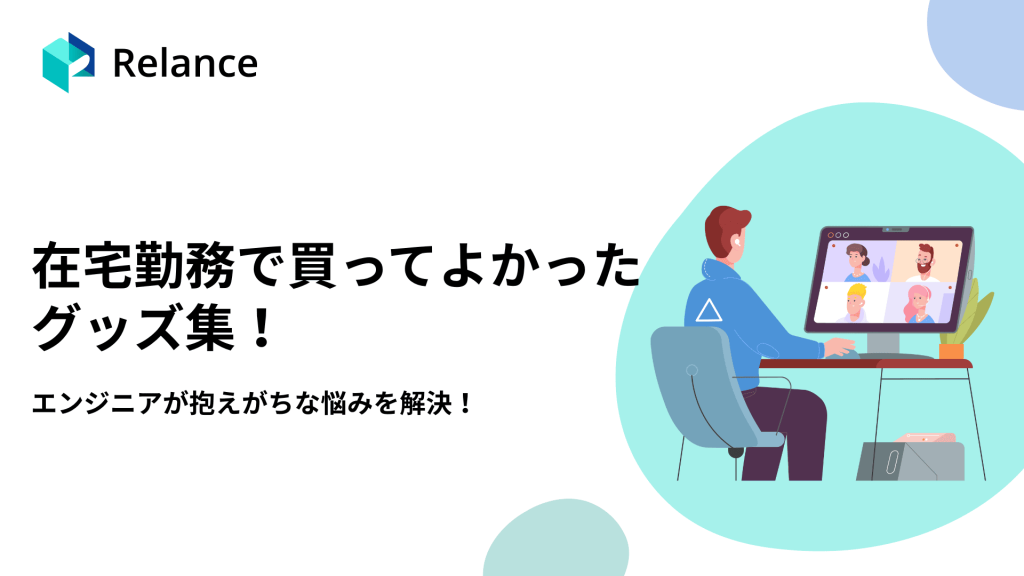 Relance

在宅勤務で買ってよかったグッズ集！

エンジニアが抱えがちな悩みを解決！